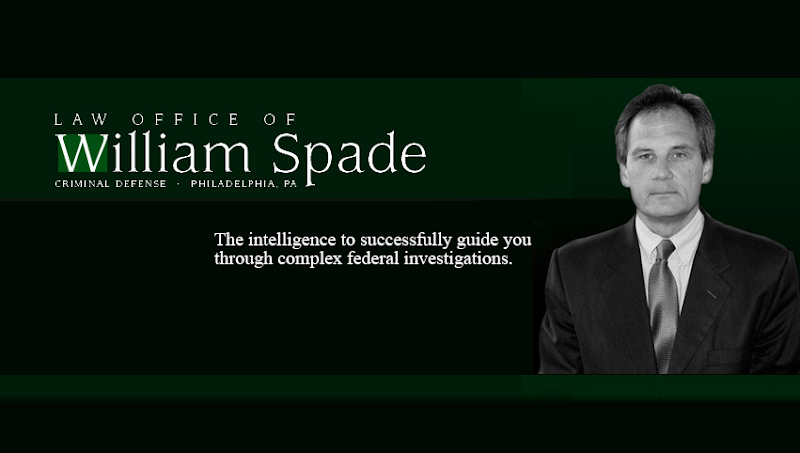 LAW OFFICE OF
William Spade
CRIMINAL DEFENSE · PHILADELPHIA, PA

The intelligence to successfully guide you through complex federal investigations.